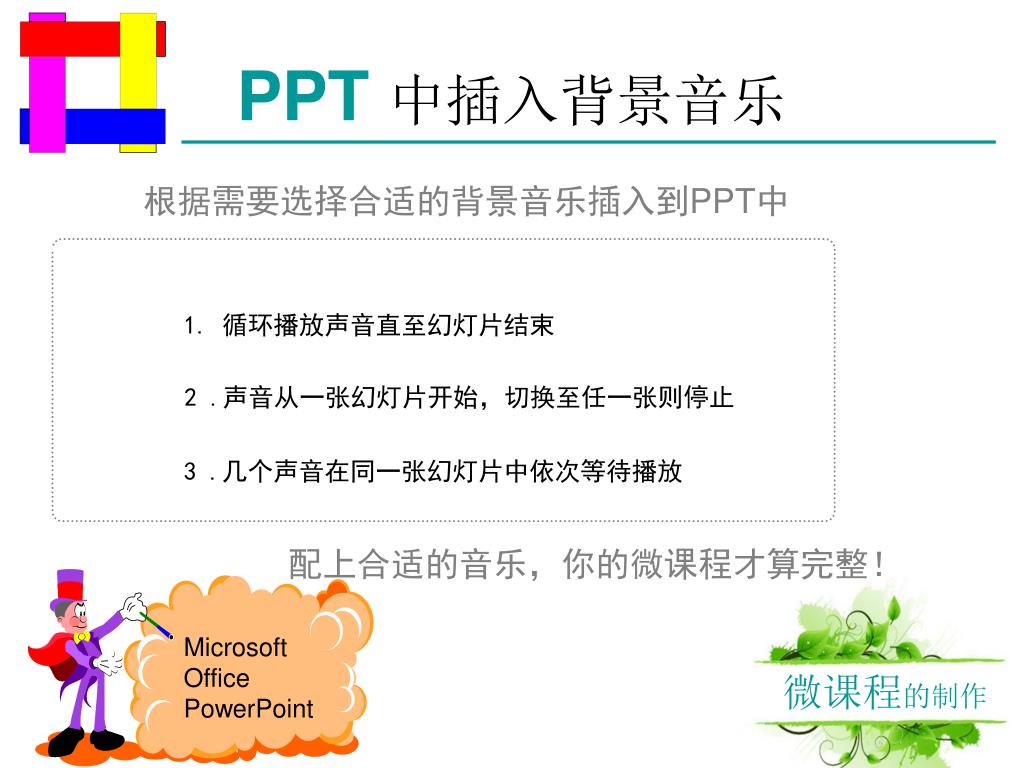 PPT 中插入背景音乐

根据需要选择合适的背景音乐插入到PPT中

1. 循环播放声音直至幻灯片结束

2．声音从一张幻灯片开始，切换至任一张则停止

3．几个声音在同一张幻灯片中依次等待播放

配上合适的音乐，你的微课程才算完整！

Microsoft Office PowerPoint

微课程的制作